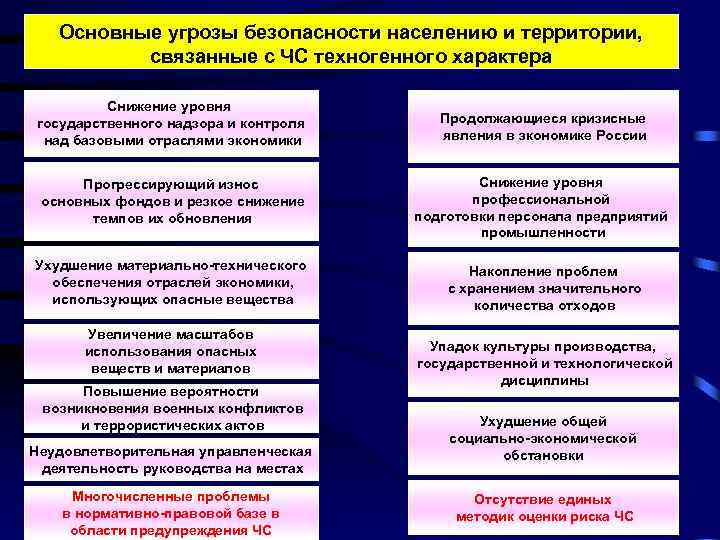 Основные угрозы безопасности населению и территории, связанные с ЧС техногенного характера

Снижение уровня государственного надзора и контроля над базовыми отраслями экономики

Прогрессирующий износ основных фондов и резкое снижение темпов их обновления

Ухудшение материально-технического обеспечения отраслей экономики, использующих опасные вещества

Увеличение масштабов использования опасных веществ и материалов

Повышение вероятности возникновения военных конфликтов и террористических актов

Неудовлетворительная управленческая деятельность руководства на местах

Многочисленные проблемы в нормативно-правовой базе в области предупреждения ЧС

Продолжающиеся кризисные явления в экономике России

Снижение уровня профессиональной подготовки персонала предприятий промышленности

Накопление проблем с хранением значительного количества отходов

Упадок культуры производства, государственной и технологической дисциплины

Ухудшение общей социально-экономической обстановки

Отсутствие единых методик оценки риска ЧС